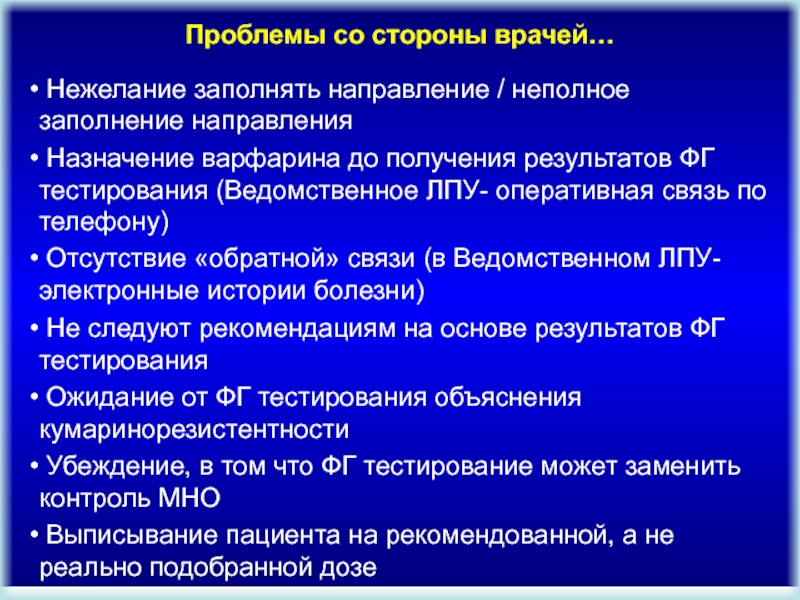 Проблемы со стороны врачей…

• Нежелание заполнять направление / неполное заполнение направления
• Назначение варфарина до получения результатов ФГ тестирования (Ведомственное ЛПУ- оперативная связь по телефону)
• Отсутствие «обратной» связи (в Ведомственном ЛПУ- электронные истории болезни)
• Не следуют рекомендациям на основе результатов ФГ тестирования
• Ожидание от ФГ тестирования объяснения кумаринорезистентности
• Убеждение, в том что ФГ тестирование может заменить контроль МНО
• Выписывание пациента на рекомендованной, а не реально подобранной дозе